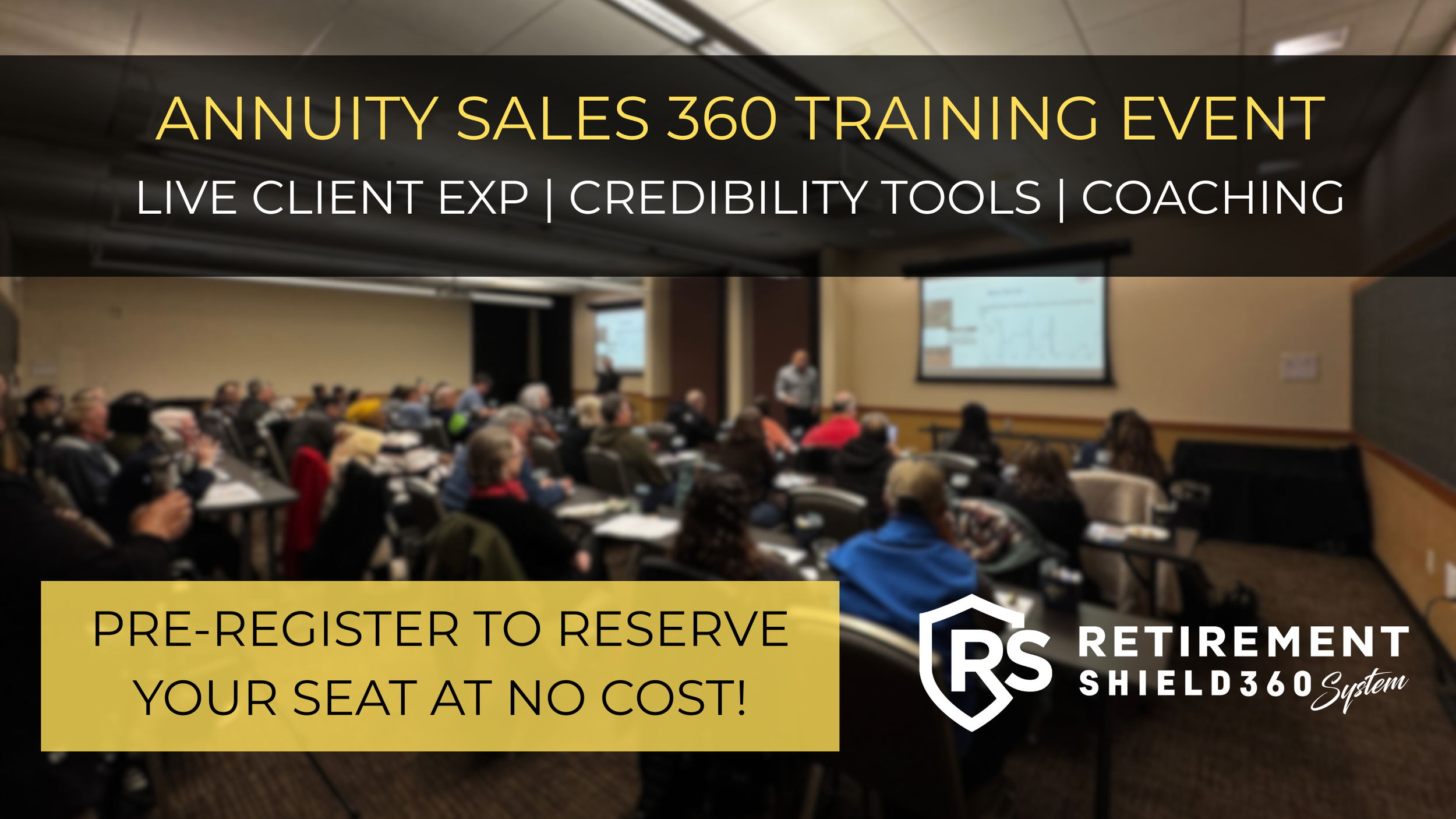 ANNUITY SALES 360 TRAINING EVENT

LIVE CLIENT EXP | CREDIBILITY TOOLS | COACHING

PRE-REGISTER TO RESERVE YOUR SEAT AT NO COST!

RS

RETIREMENT SHIELD360 System